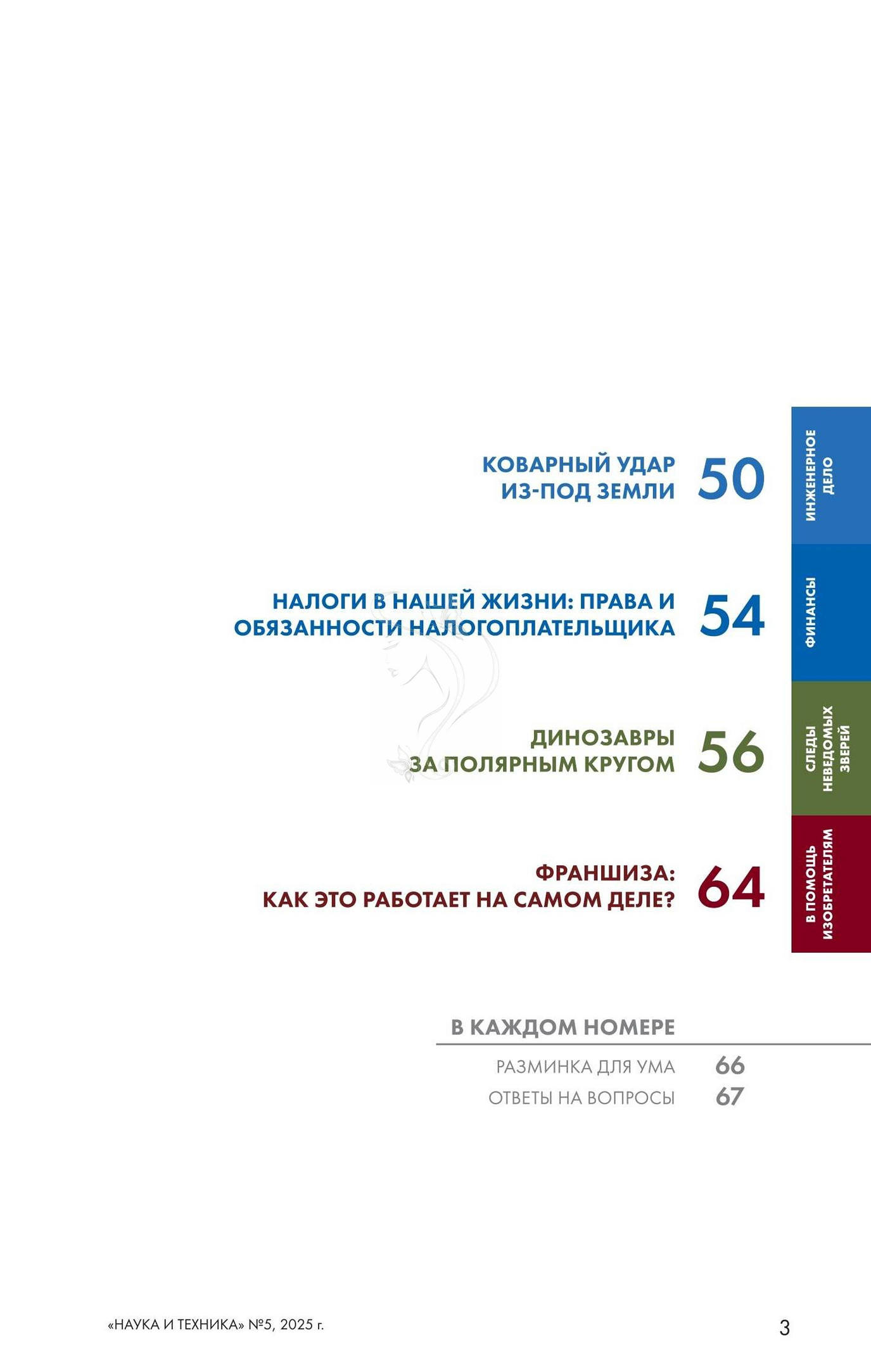 КОВАРНЫЙ УДАР ИЗ-ПОД ЗЕМЛИ 50

ИНЖЕНЕРНОЕ ДЕЛО

НАЛОГИ В НАШЕЙ ЖИЗНИ: ПРАВА И ОБЯЗАННОСТИ НАЛОГОПЛАТЕЛЬЩИКА 54

ФИНАНСЫ

ДИНОЗАВРЫ ЗА ПОЛЯРНЫМ КРУГОМ 56

СЛЕДЫ НЕВЕДОМЫХ ЗВЕРЕЙ

ФРАНШИЗА: КАК ЭТО РАБОТАЕТ НА САМОМ ДЕЛЕ? 64

В ПОМОЩЬ ИЗОБРЕТАТЕЛЯМ

В КАЖДОМ НОМЕРЕ

РАЗМИНКА ДЛЯ УМА 66
ОТВЕТЫ НА ВОПРОСЫ 67

«НАУКА И ТЕХНИКА» №5, 2025 г.

3